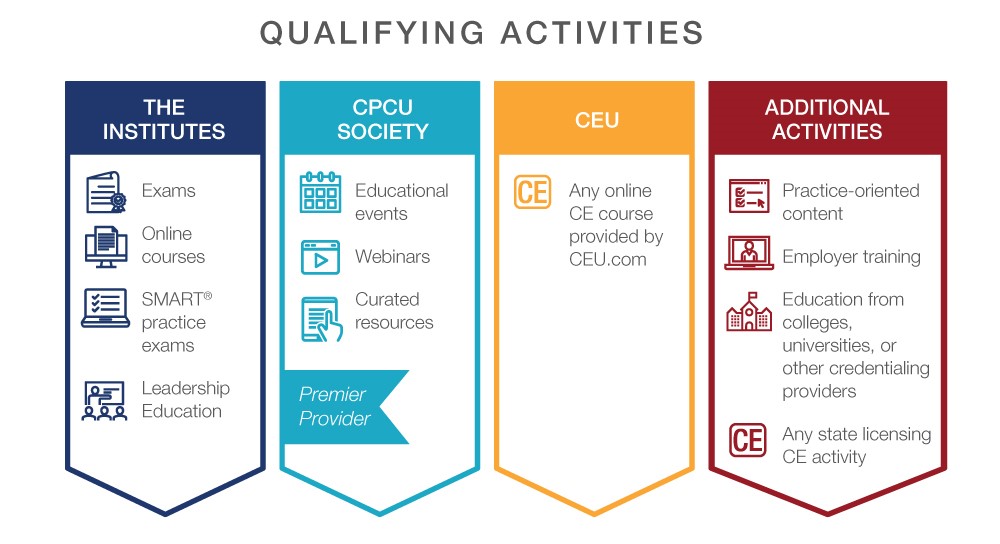 QUALIFYING ACTIVITIES

THE INSTITUTES

Exams

Online courses

SMART® practice exams

Leadership Education

CPCU SOCIETY

Educational events

Webinars

Curated resources

Premier Provider

CEU

CE Any online CE course provided by CEU.com

ADDITIONAL ACTIVITIES

Practice-oriented content

Employer training

Education from colleges, universities, or other credentialing providers

CE Any state licensing CE activity